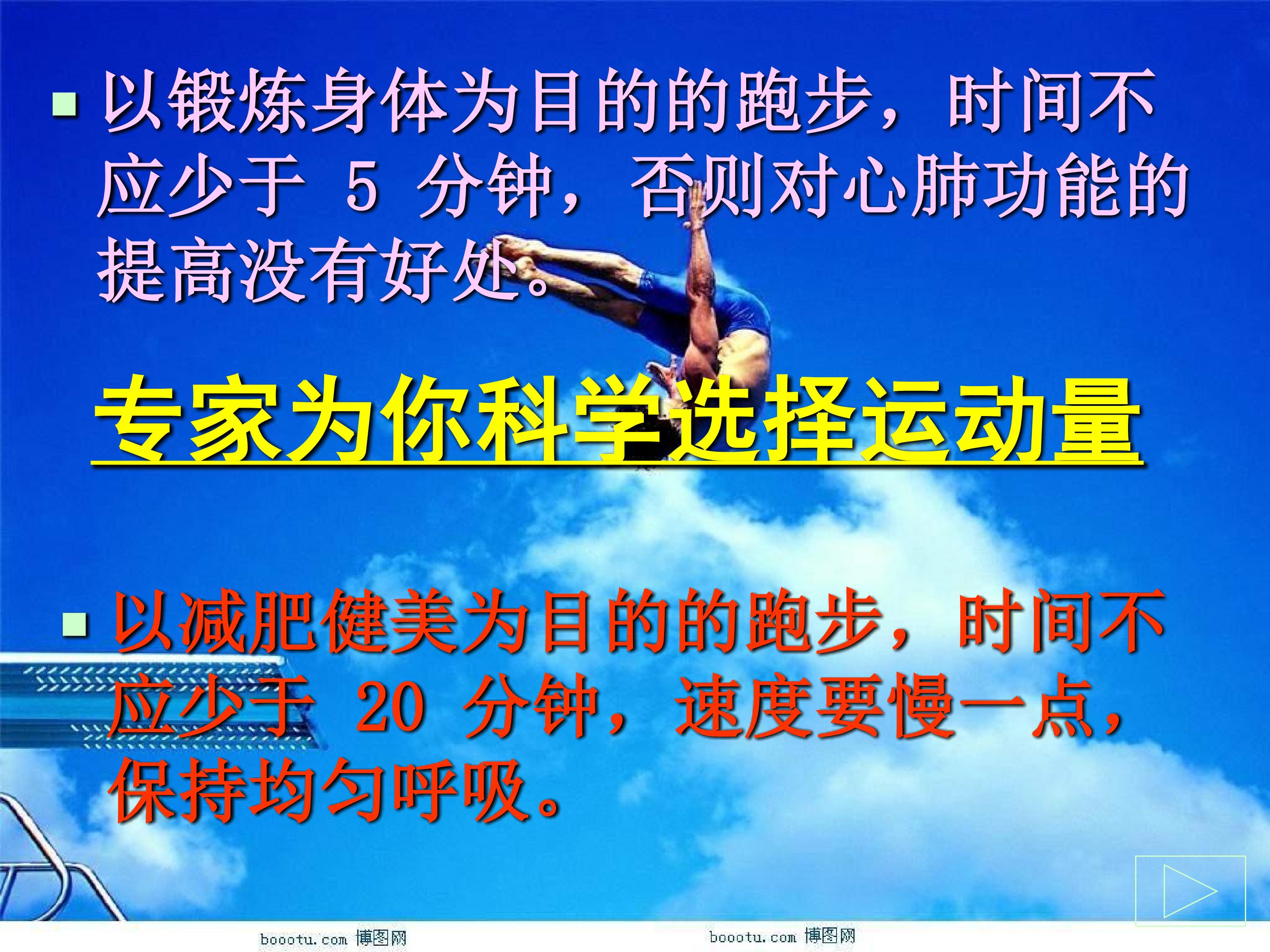 以锻炼身体为目的的跑步，时间不应少于 5 分钟，否则对心肺功能的提高没有好处。

专家为你科学选择运动量

以减肥健美为目的的跑步，时间不应少于 20 分钟，速度要慢一点，保持均匀呼吸。

boootu.com 博图网

boootu.com 博图网